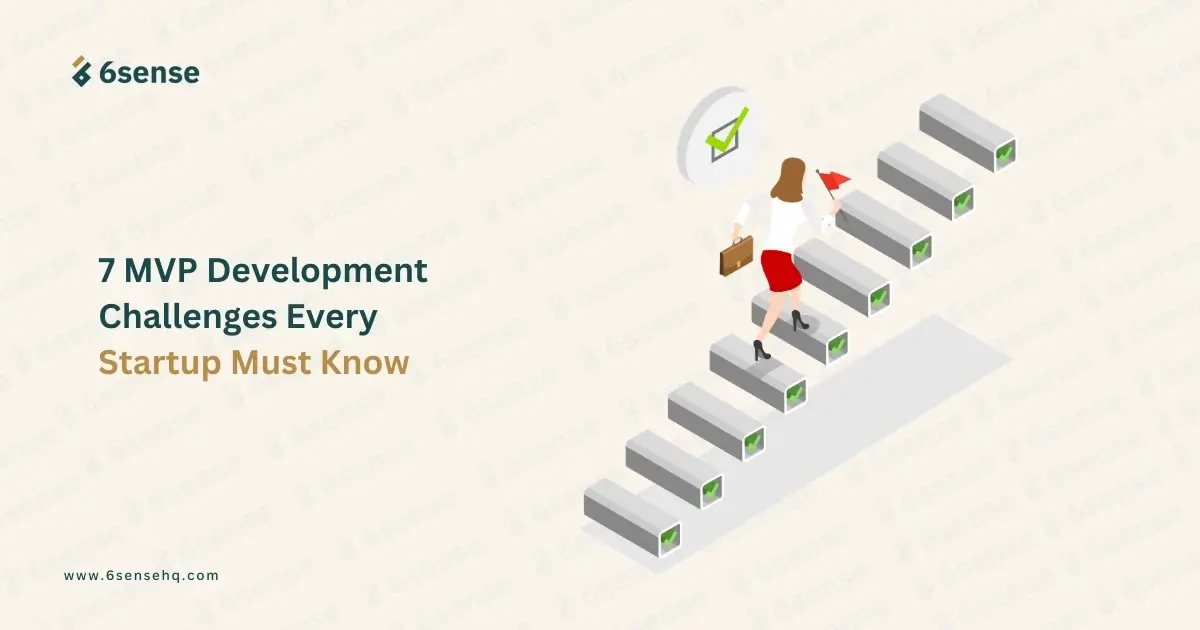 6sense

7 MVP Development Challenges Every Startup Must Know

www.6sensehq.com